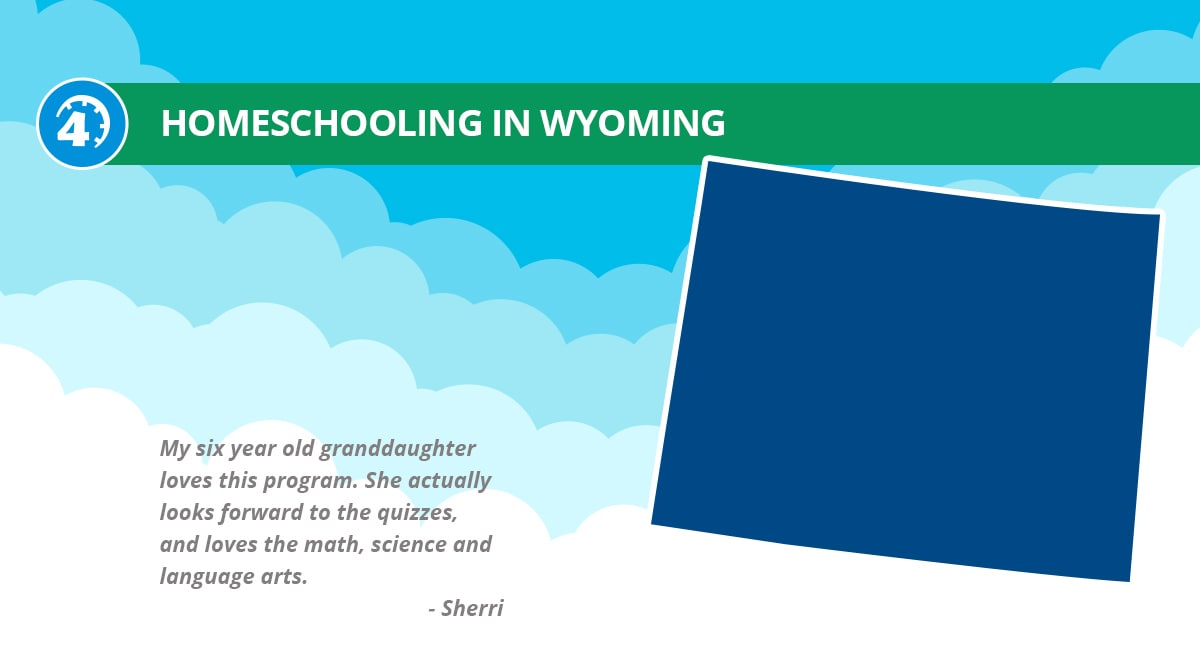 4

HOMESCHOOLING IN WYOMING

My six year old granddaughter loves this program. She actually looks forward to the quizzes, and loves the math, science and language arts.

- Sherri